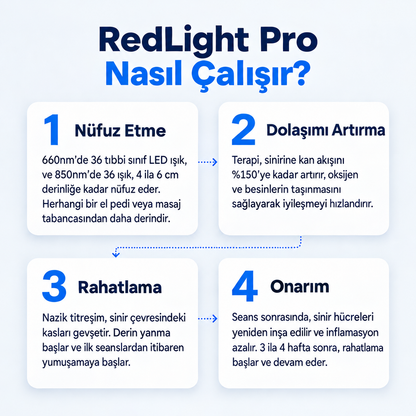 RedLight Pro
Nasıl Çalışır?

1 Nüfuz Etme

660nm'de 36 tıbbi sınıf LED ışık, ve 850nm'de 36 ışık, 4 ila 6 cm derinliğe kadar nüfuz eder. Herhangi bir el pedi veya masaj tabancasından daha derindir.

2 Dolaşımı Artırma

Terapi, sinirine kan akışını %150'ye kadar artırır, oksijen ve besinlerin taşınmasını sağlayarak iyileşmeyi hızlandırır.

3 Rahatlama

Nazik titreşim, sinir çevresindeki kasları gevşetir. Derin yanma başlar ve ilk seanslardan itibaren yumuşamaya başlar.

4 Onarım

Seans sonrasında, sinir hücreleri yeniden inşa edilir ve inflamasyon azalır. 3 ila 4 hafta sonra, rahatlama başlar ve devam eder.